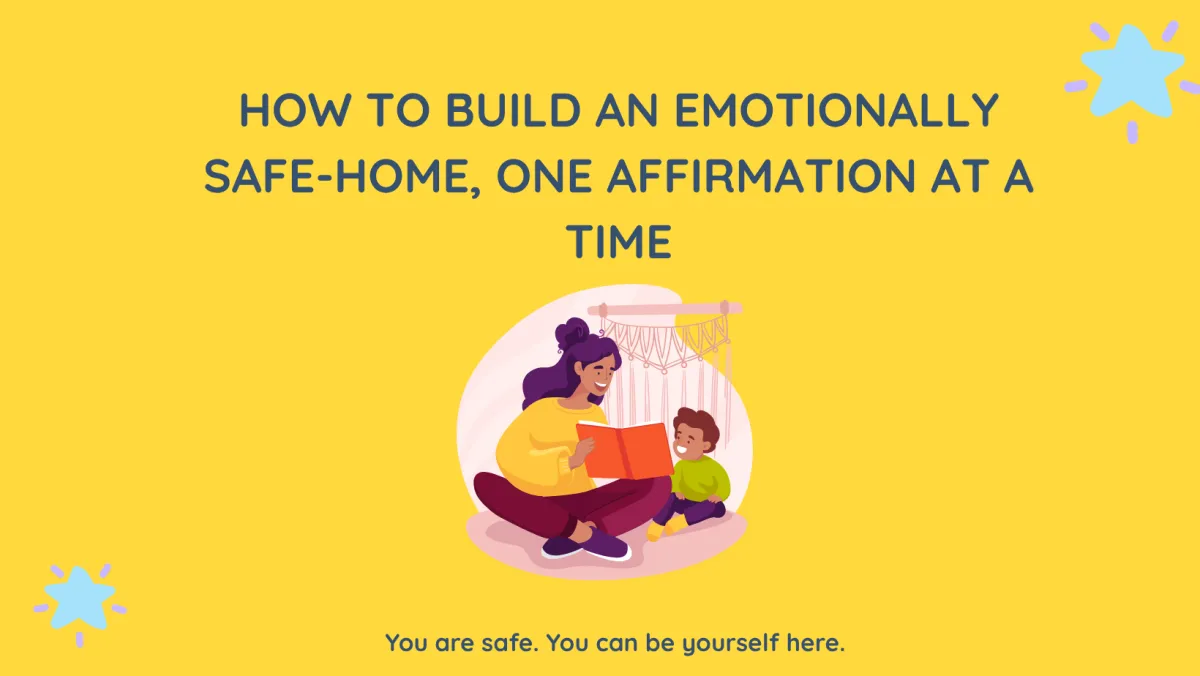 HOW TO BUILD AN EMOTIONALLY SAFE-HOME, ONE AFFIRMATION AT A TIME

You are safe. You can be yourself here.